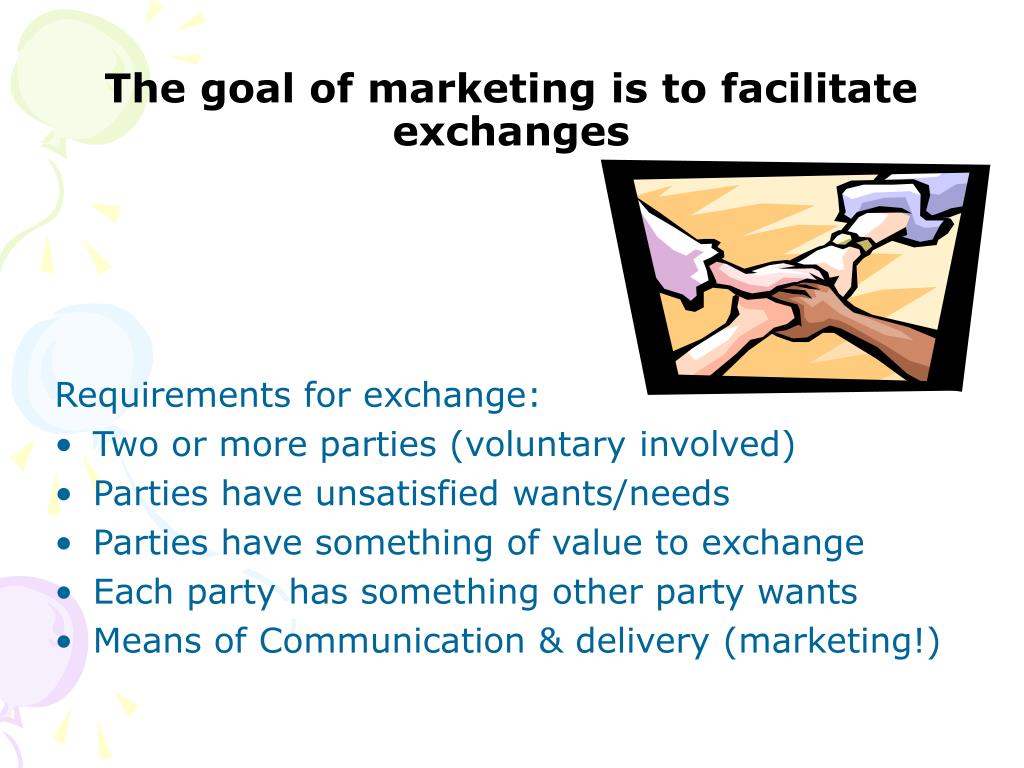 The goal of marketing is to facilitate exchanges

Requirements for exchange:
• Two or more parties (voluntary involved)
• Parties have unsatisfied wants/needs
• Parties have something of value to exchange
• Each party has something other party wants
• Means of Communication & delivery (marketing!)